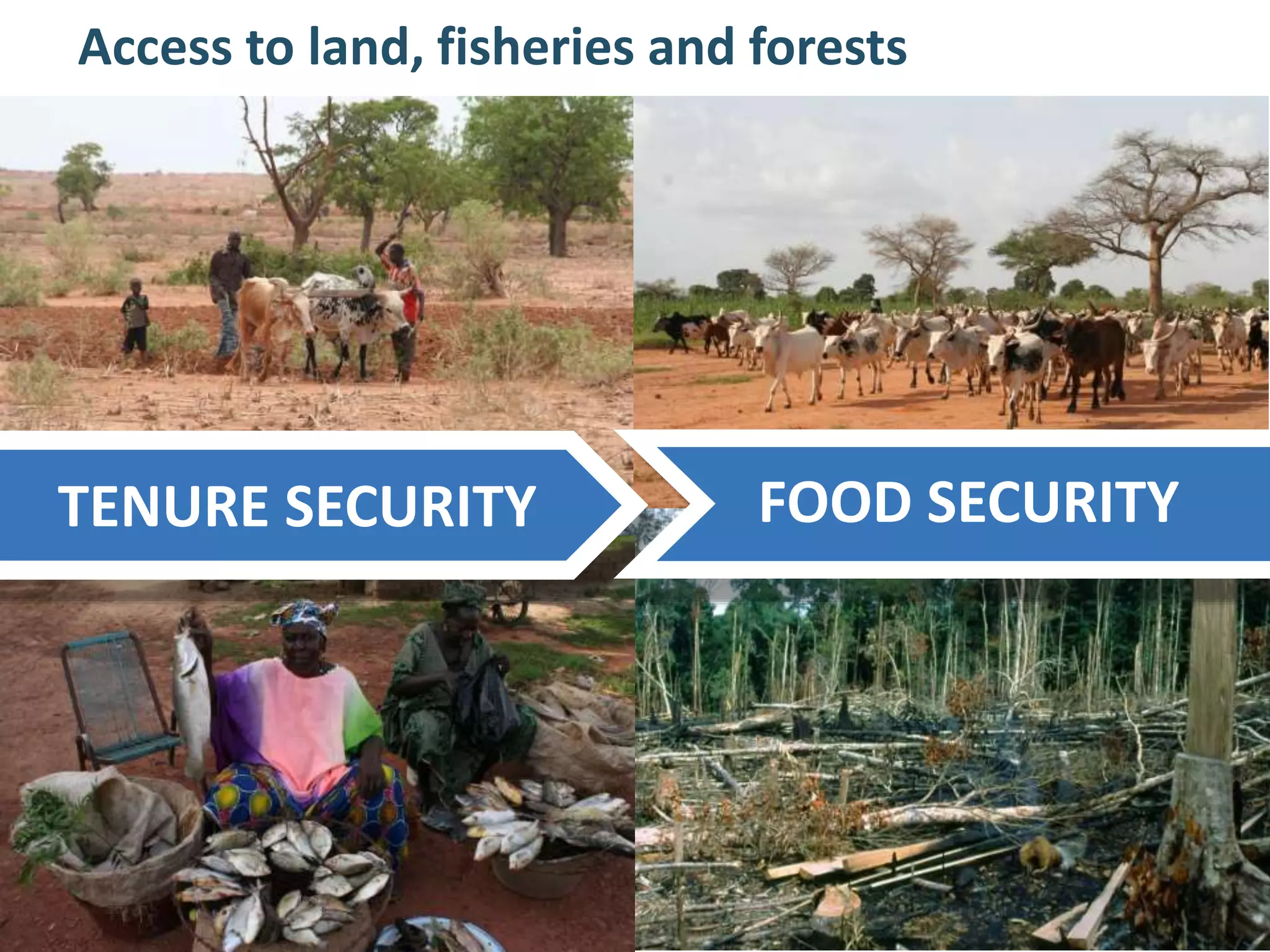 Access to land, fisheries and forests

TENURE SECURITY

FOOD SECURITY